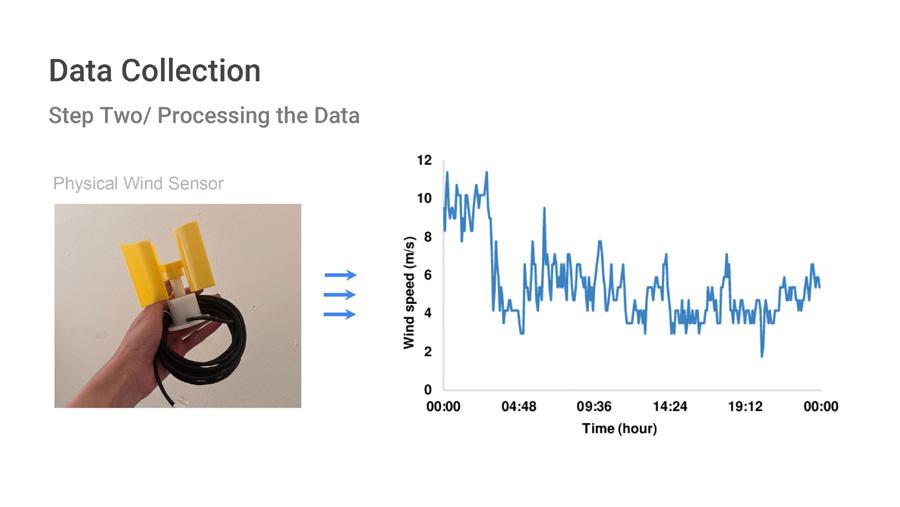 Data Collection

Step Two/ Processing the Data

Physical Wind Sensor

12
10
8
6
4
2
0

Wind speed (m/s)

00:00 04:48 09:36 14:24 19:12 00:00

Time (hour)